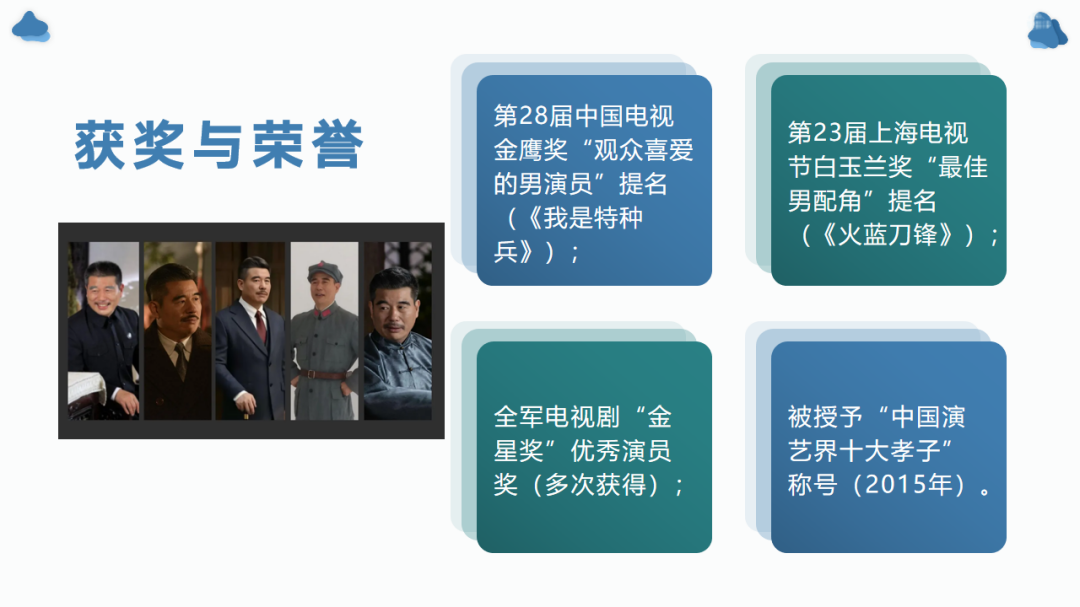 获奖与荣誉

第28届中国电视金鹰奖“观众喜爱的男演员”提名（《我是特种兵》）；

第23届上海电视节白玉兰奖“最佳男配角”提名（《火蓝刀锋》）；

全军电视剧“金星奖”优秀演员奖（多次获得）；

被授予“中国演艺界十大孝子”称号（2015年）。